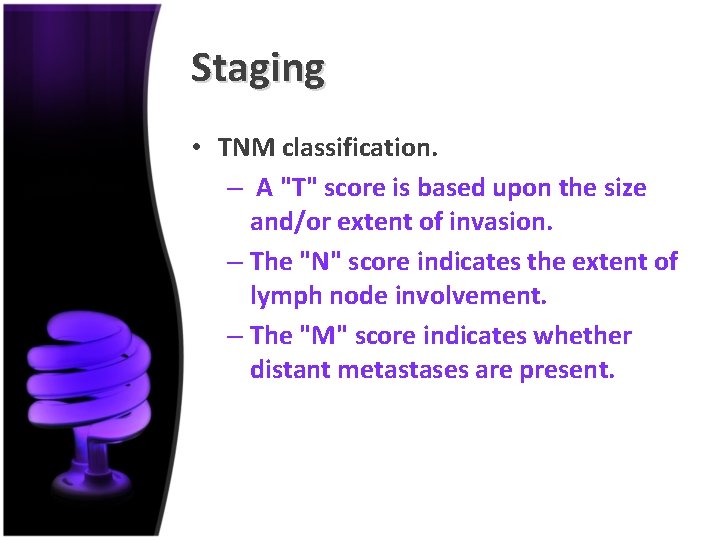 Staging

• TNM classification.

– A "T" score is based upon the size and/or extent of invasion.

– The "N" score indicates the extent of lymph node involvement.

– The "M" score indicates whether distant metastases are present.